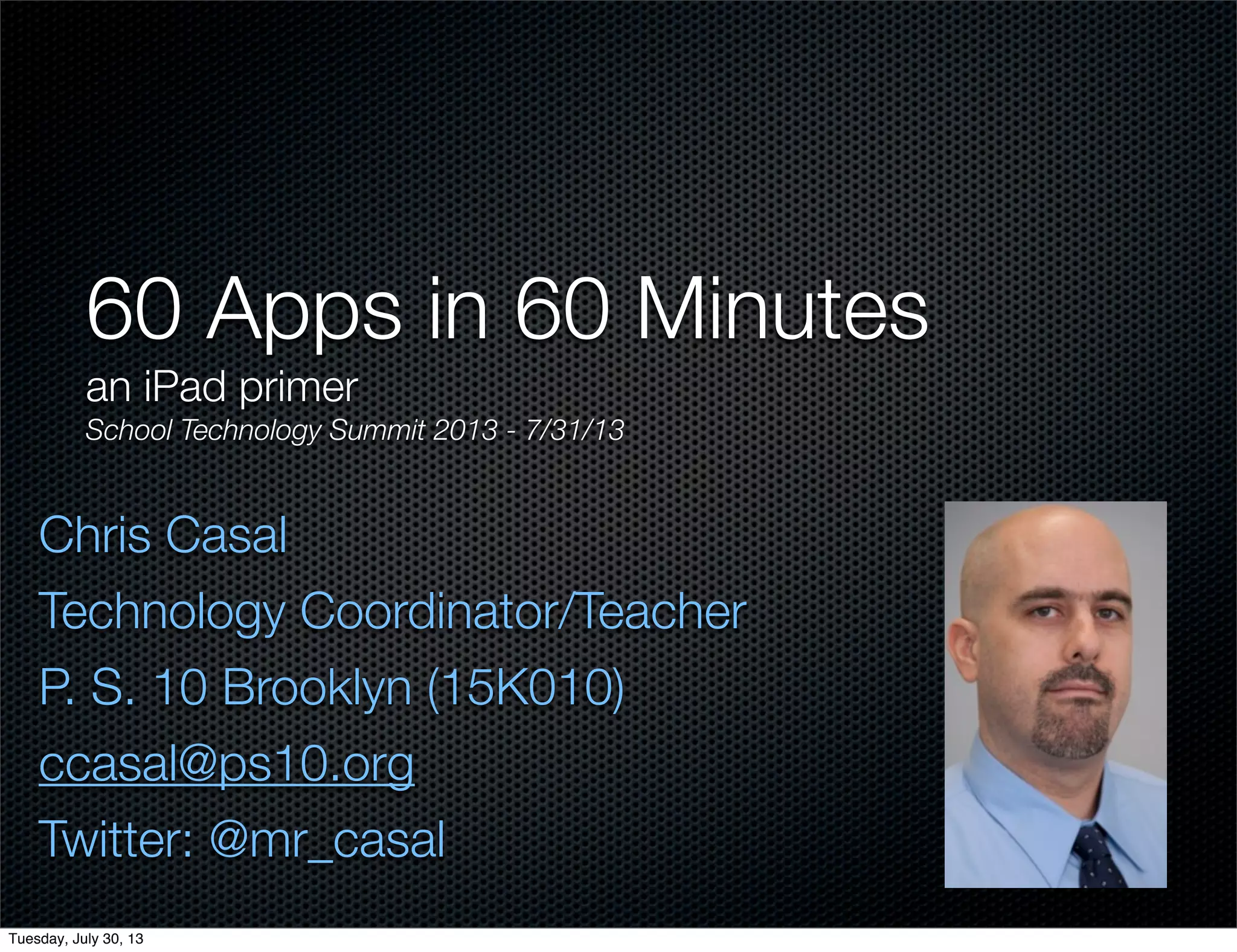 60 Apps in 60 Minutes

an iPad primer

School Technology Summit 2013 - 7/31/13

Chris Casal

Technology Coordinator/Teacher

P. S. 10 Brooklyn (15K010)

ccasal@ps10.org

Twitter: @mr_casal

Tuesday, July 30, 13